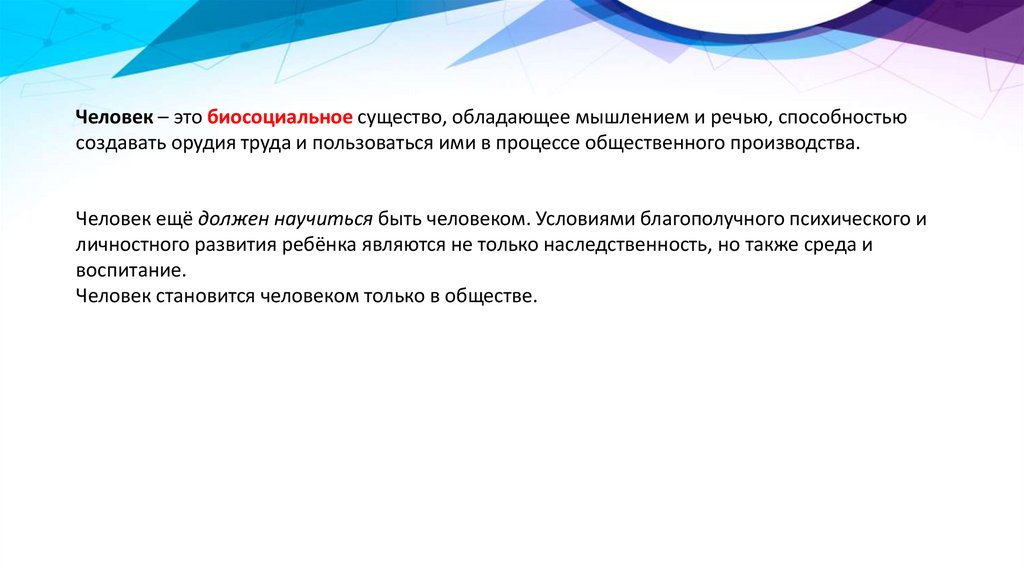 Человек – это биосоциальное существо, обладающее мышлением и речью, способностью создавать орудия труда и пользоваться ими в процессе общественного производства.

Человек ещё должен научиться быть человеком. Условиями благополучного психического и личностного развития ребёнка являются не только наследственность, но также среда и воспитание.
Человек становится человеком только в обществе.